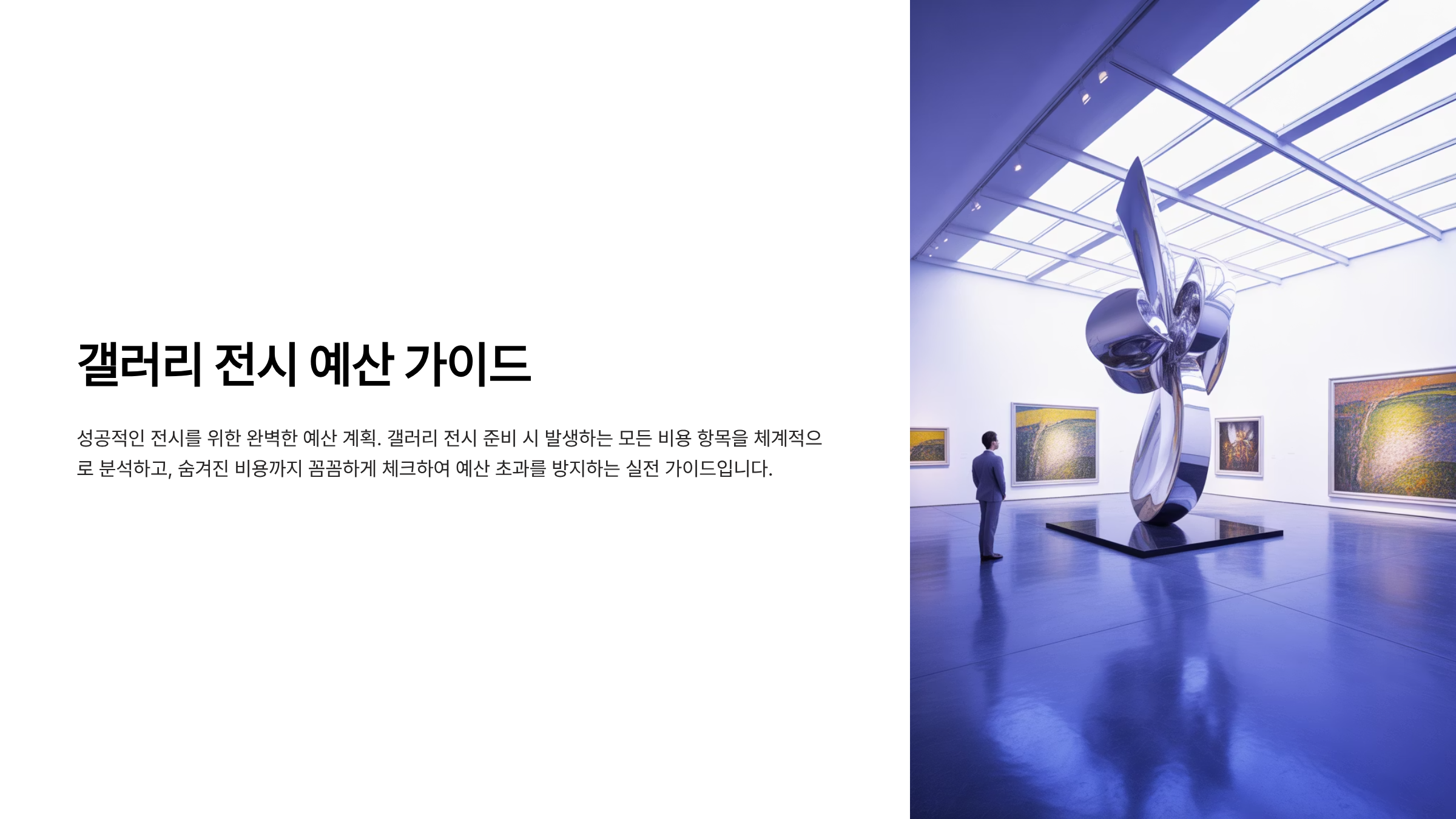 갤러리 전시 예산 가이드

성공적인 전시를 위한 완벽한 예산 계획. 갤러리 전시 준비 시 발생하는 모든 비용 항목을 체계적으로 분석하고, 숨겨진 비용까지 꼼꼼하게 체크하여 예산 초과를 방지하는 실전 가이드입니다.